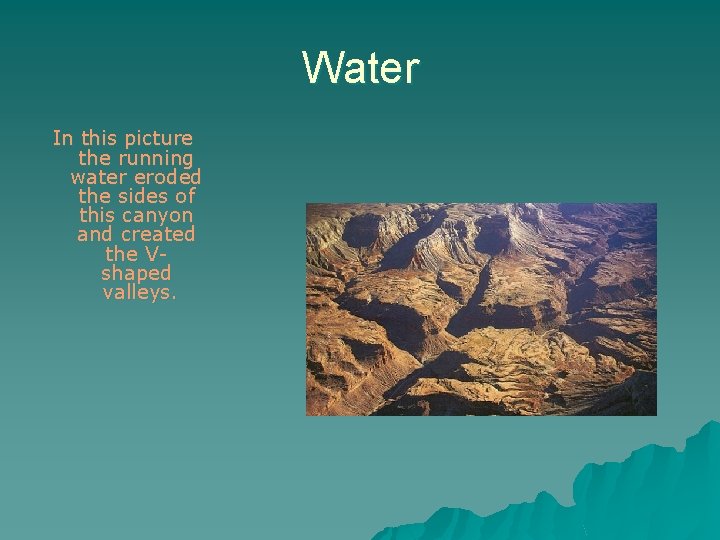 Water

In this picture the running water eroded the sides of this canyon and created the V-shaped valleys.